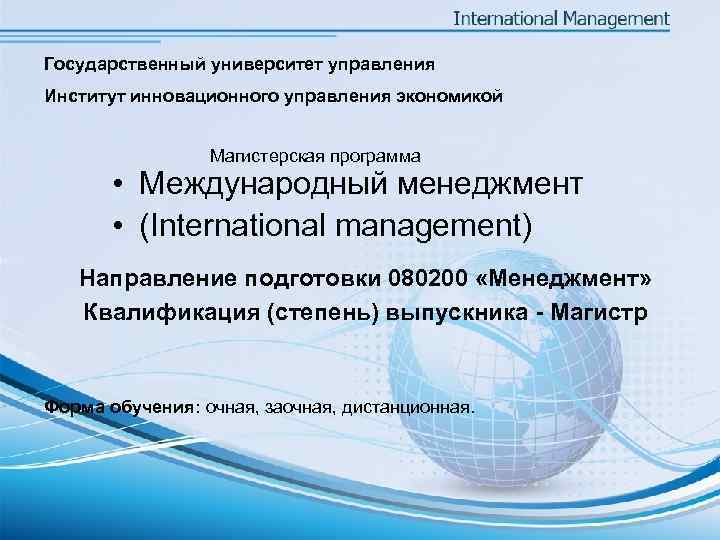 International Management

Государственный университет управления

Институт инновационного управления экономикой

Магистерская программа

• Международный менеджмент
• (International management)

Направление подготовки 080200 «Менеджмент»
Квалификация (степень) выпускника - Магистр

Форма обучения: очная, заочная, дистанционная.